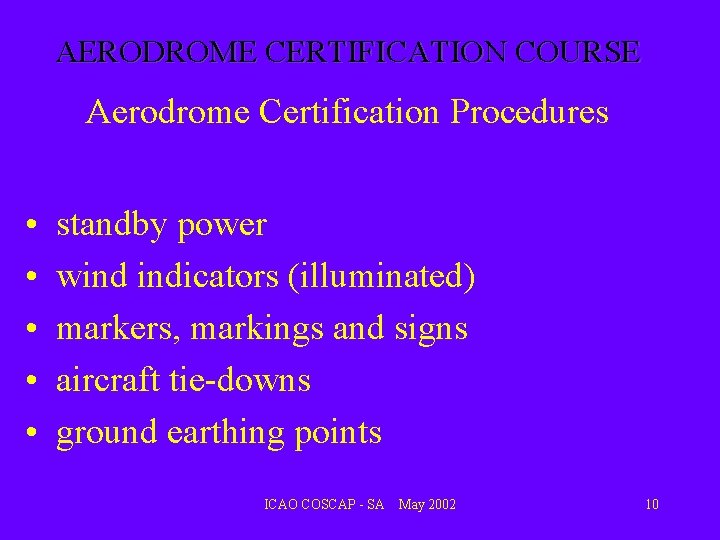 AERODROME CERTIFICATION COURSE

Aerodrome Certification Procedures

• standby power
• wind indicators (illuminated)
• markers, markings and signs
• aircraft tie-downs
• ground earthing points

ICAO COSCAP - SA May 2002

10